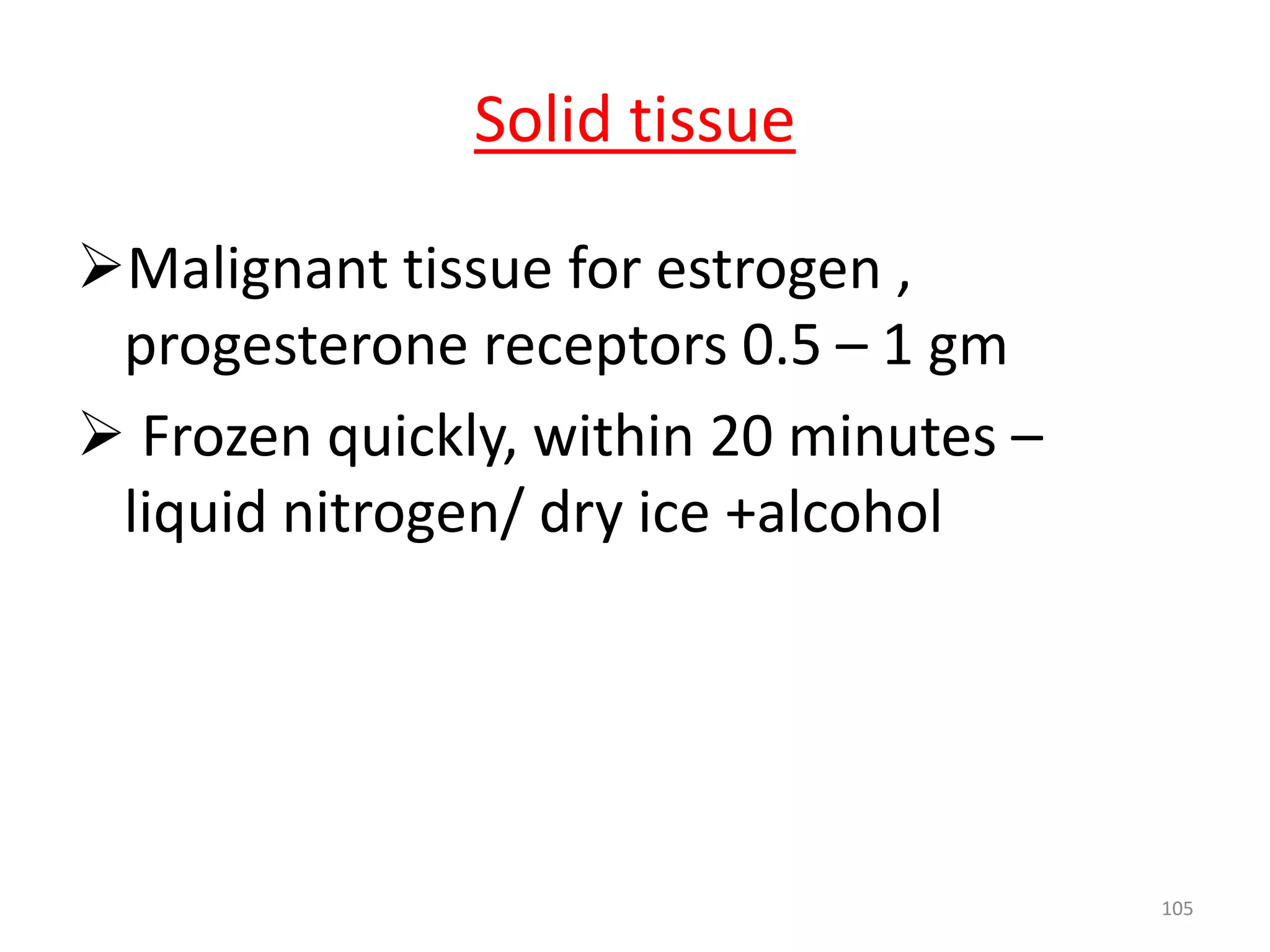 Solid tissue

➢Malignant tissue for estrogen , progesterone receptors 0.5 – 1 gm

➢ Frozen quickly, within 20 minutes – liquid nitrogen/ dry ice +alcohol

105